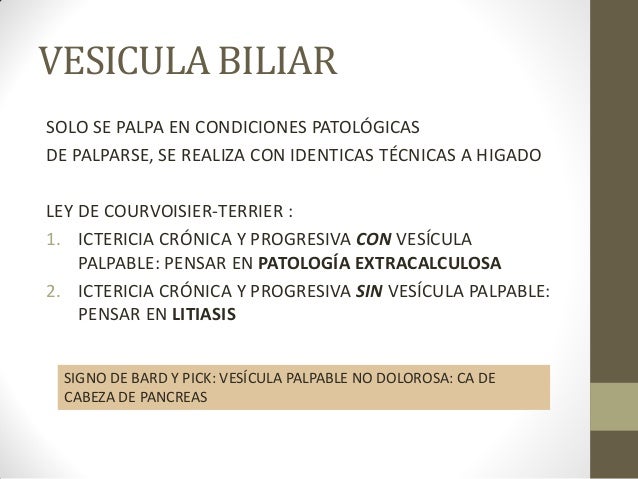 VESICULA BILIAR

SOLO SE PALPA EN CONDICIONES PATOLÓGICAS
DE PALPARSE, SE REALIZA CON IDENTICAS TÉCNICAS A HIGADO

LEY DE COURVOISIER-TERRIER :
1. ICTERICIA CRÓNICA Y PROGRESIVA CON VESÍCULA PALPABLE: PENSAR EN PATOLOGÍA EXTRACALCULOSA
2. ICTERICIA CRÓNICA Y PROGRESIVA SIN VESÍCULA PALPABLE: PENSAR EN LITIASIS

SIGNO DE BARD Y PICK: VESÍCULA PALPABLE NO DOLOROSA: CA DE CABEZA DE PANCREAS